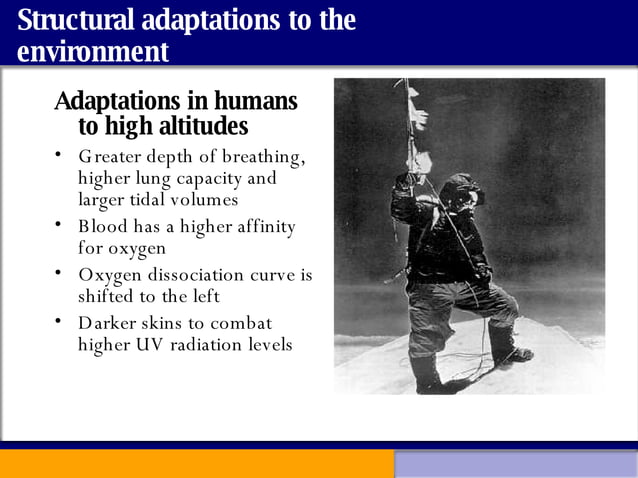 Structural adaptations to the environment

Adaptations in humans to high altitudes

• Greater depth of breathing, higher lung capacity and larger tidal volumes
• Blood has a higher affinity for oxygen
• Oxygen dissociation curve is shifted to the left
• Darker skins to combat higher UV radiation levels